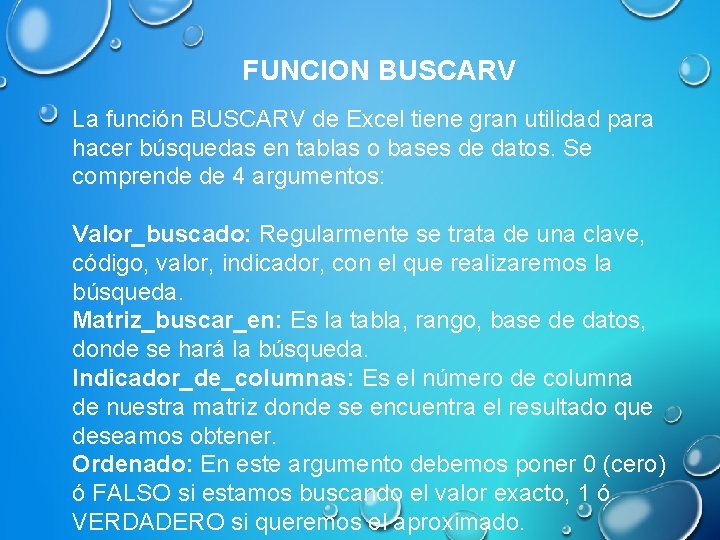 FUNCION BUSCARV

La función BUSCARV de Excel tiene gran utilidad para hacer búsquedas en tablas o bases de datos. Se comprende de 4 argumentos:

Valor_buscado: Regularmente se trata de una clave, código, valor, indicador, con el que realizaremos la búsqueda.
Matriz_buscar_en: Es la tabla, rango, base de datos, donde se hará la búsqueda.
Indicador_de_columnas: Es el número de columna de nuestra matriz donde se encuentra el resultado que deseamos obtener.
Ordenado: En este argumento debemos poner 0 (cero) ó FALSO si estamos buscando el valor exacto, 1 ó VERDADERO si queremos el aproximado.